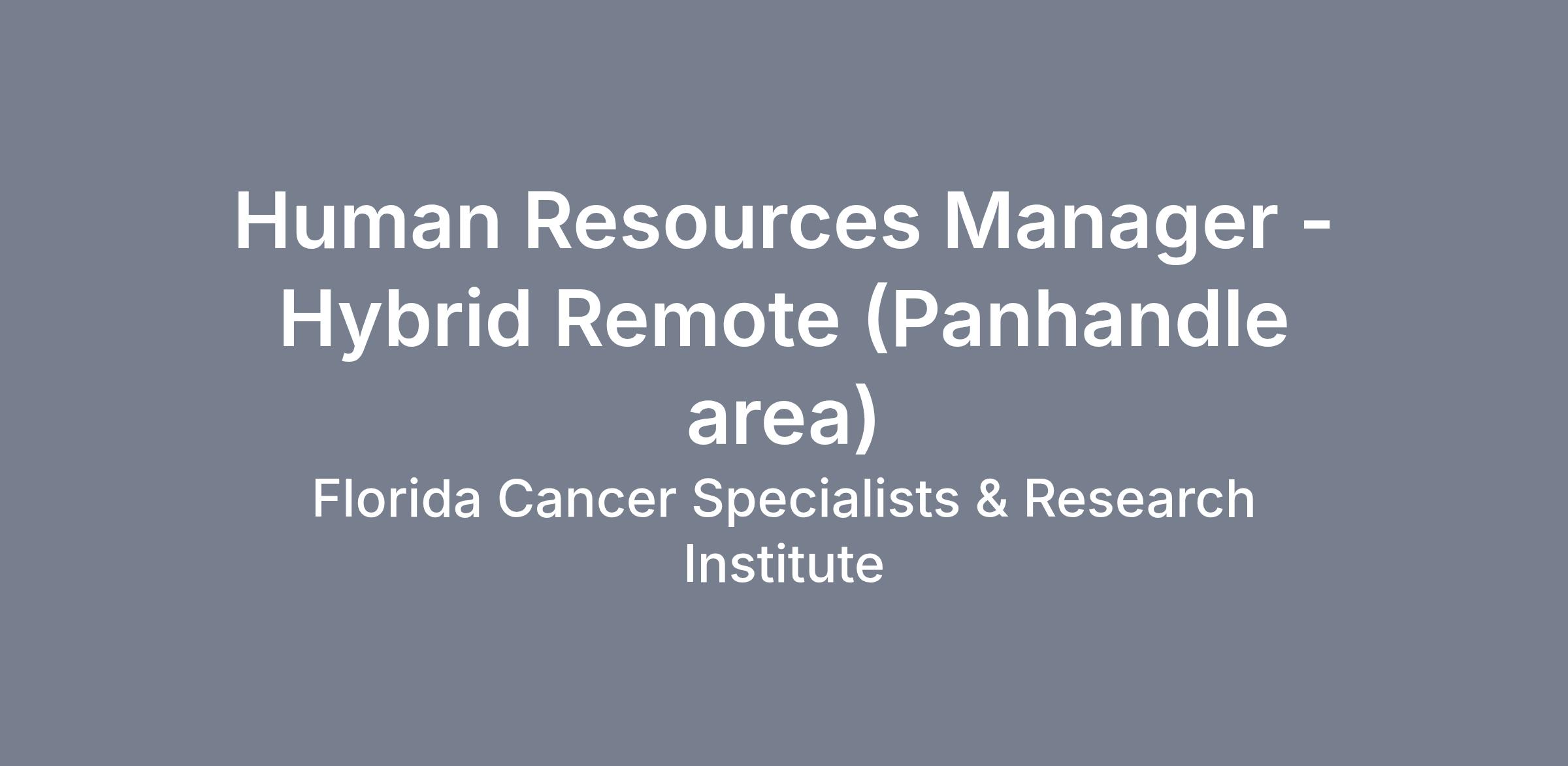 Human Resources Manager - Hybrid Remote (Panhandle area)

Florida Cancer Specialists & Research Institute